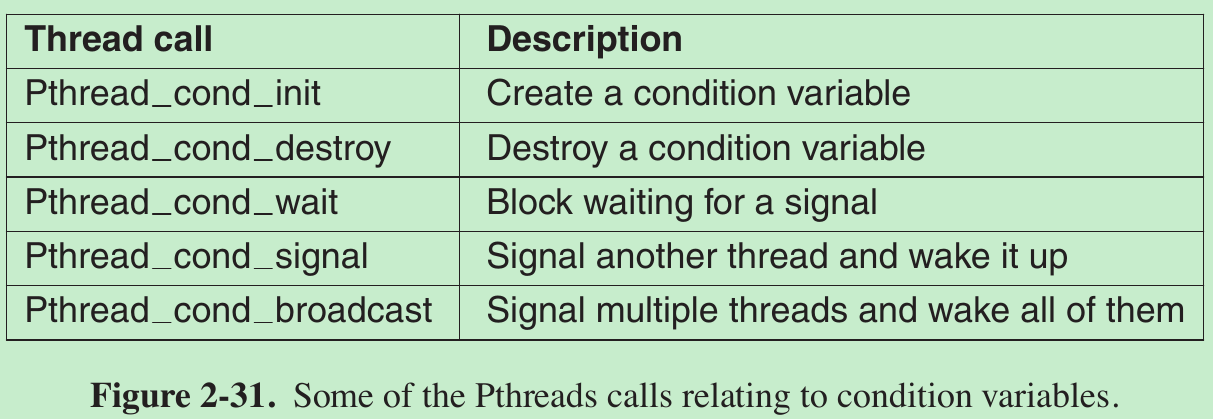 | Thread call | Description |
|---|---|
| Pthread_cond_init | Create a condition variable |
| Pthread_cond_destroy | Destroy a condition variable |
| Pthread_cond_wait | Block waiting for a signal |
| Pthread_cond_signal | Signal another thread and wake it up |
| Pthread_cond_broadcast | Signal multiple threads and wake all of them |

**Figure 2-31.** Some of the Pthreads calls relating to condition variables.